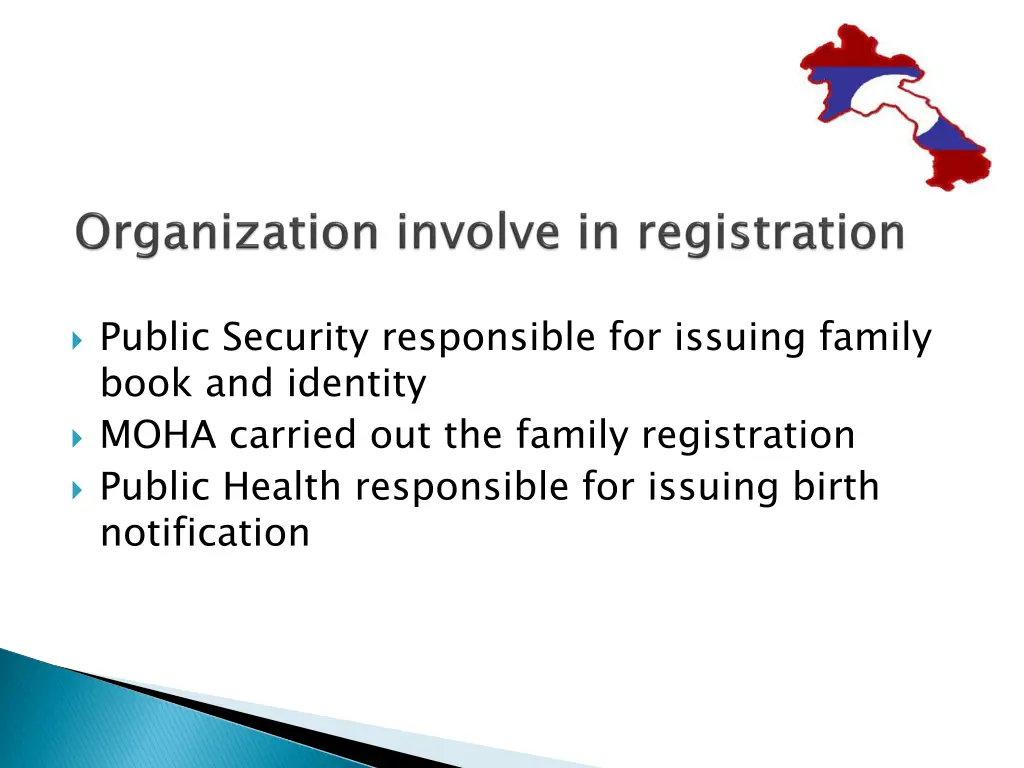 Organization involve in registration

Public Security responsible for issuing family book and identity
MOHA carried out the family registration
Public Health responsible for issuing birth notification